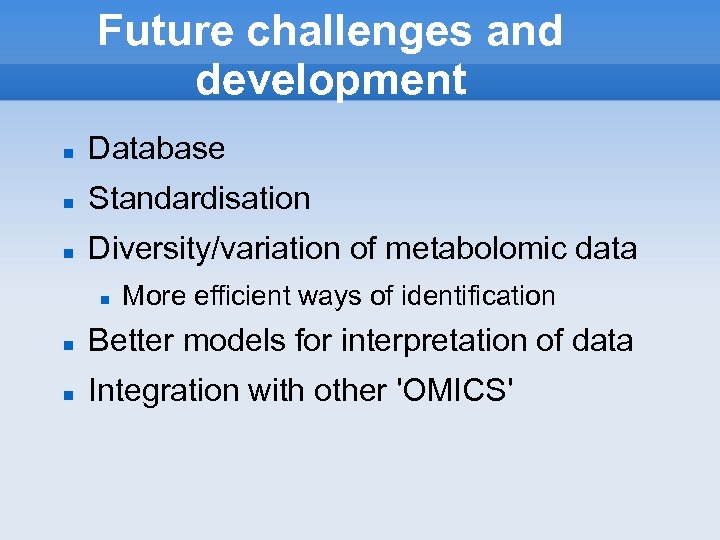 Future challenges and development

- Database
- Standardisation
- Diversity/variation of metabolomic data
  - More efficient ways of identification
- Better models for interpretation of data
- Integration with other 'OMICS'